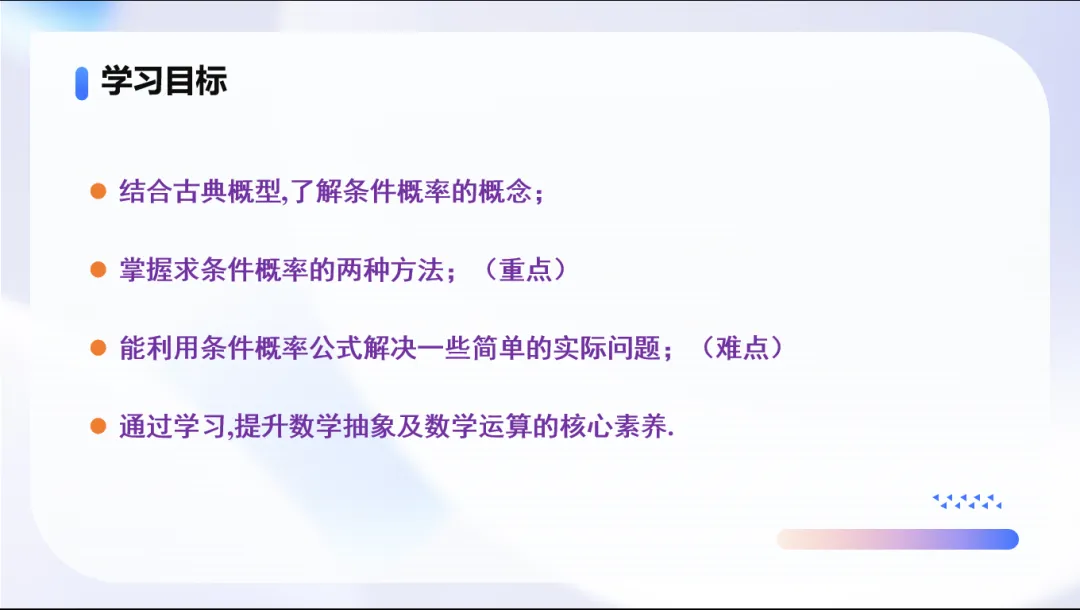 学习目标

结合古典概型,了解条件概率的概念；

掌握求条件概率的两种方法；（重点）

能利用条件概率公式解决一些简单的实际问题；（难点）

通过学习,提升数学抽象及数学运算的核心素养.